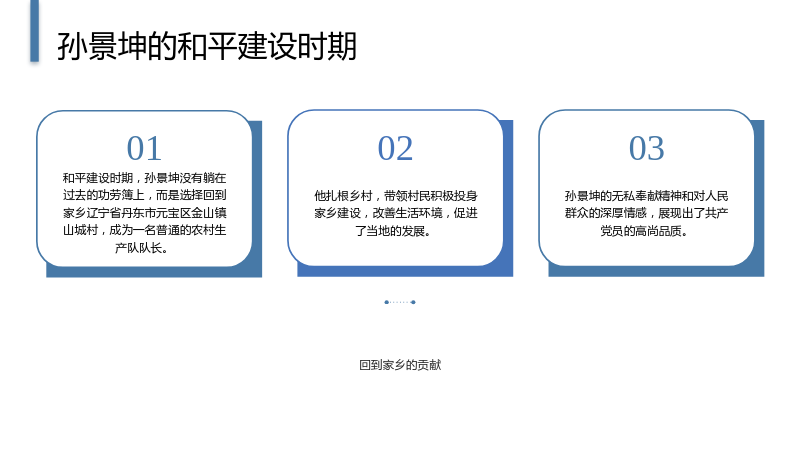 孙景坤的和平建设时期

01

和平建设时期，孙景坤没有躺在过去的功劳簿上，而是选择回到家乡辽宁省丹东市元宝区金山镇山城村，成为一名普通的农村生产队队长。

02

他扎根乡村，带领村民积极投身家乡建设，改善生活环境，促进了当地的发展。

03

孙景坤的无私奉献精神和对人民群众的深厚情感，展现出了共产党员的高尚品质。

回到家乡的贡献